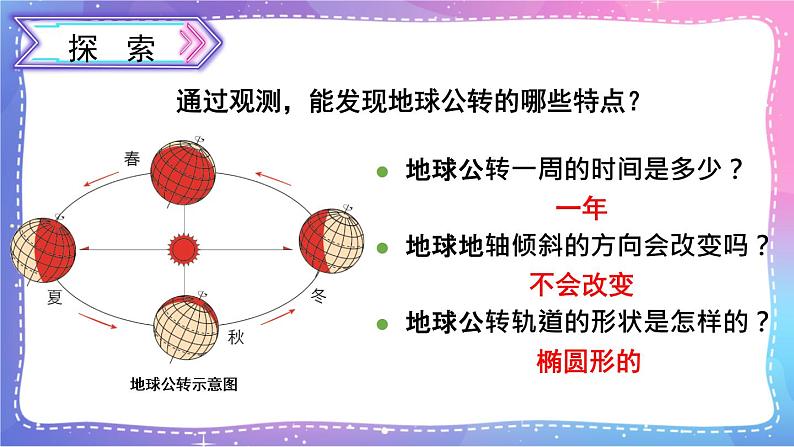 探 索

通过观测，能发现地球公转的哪些特点？

春

夏

冬

秋

地球公转示意图

地球公转一周的时间是多少？

一年

地球地轴倾斜的方向会改变吗？

不会改变

地球公转轨道的形状是怎样的？

椭圆形的